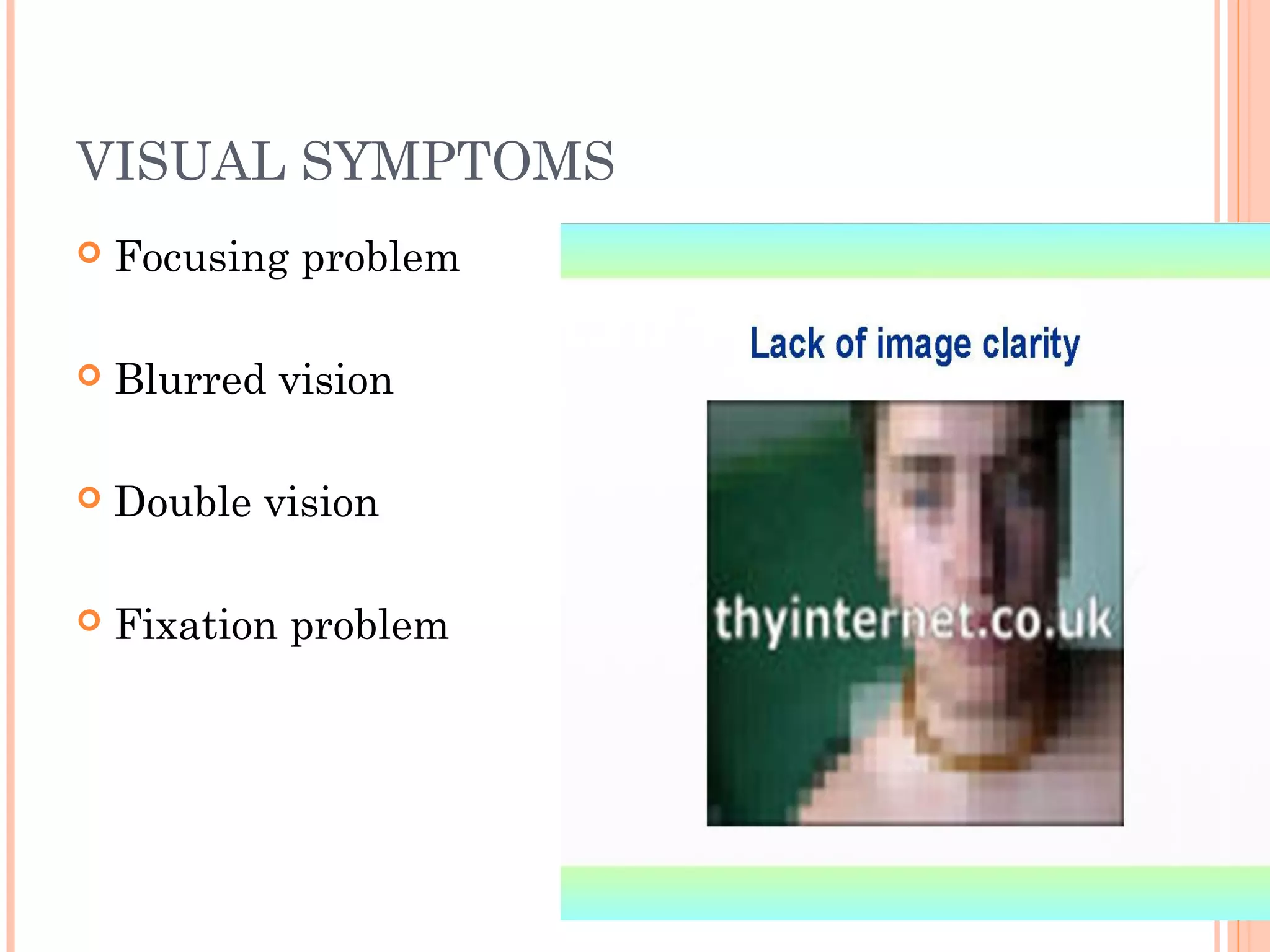 VISUAL SYMPTOMS

Focusing problem

Blurred vision

Double vision

Fixation problem

Lack of image clarity

thyinternet.co.uk